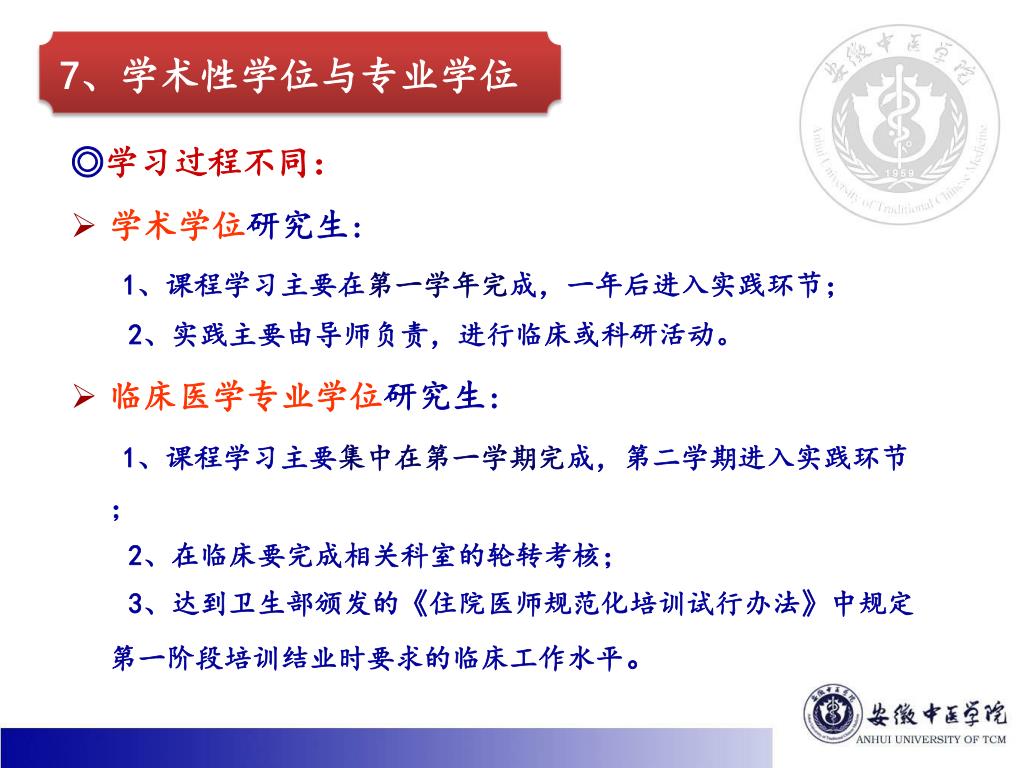 7、学术性学位与专业学位

安徽中医学院
Anhui University of Traditional Chinese Medicine
1959

◎学习过程不同：

➢ 学术学位研究生：

1、课程学习主要在第一学年完成，一年后进入实践环节；

2、实践主要由导师负责，进行临床或科研活动。

➢ 临床医学专业学位研究生：

1、课程学习主要集中在第一学期完成，第二学期进入实践环节；

2、在临床要完成相关科室的轮转考核；

3、达到卫生部颁发的《住院医师规范化培训试行办法》中规定第一阶段培训结业时要求的临床工作水平。

安徽中医学院
ANHUI UNIVERSITY OF TCM